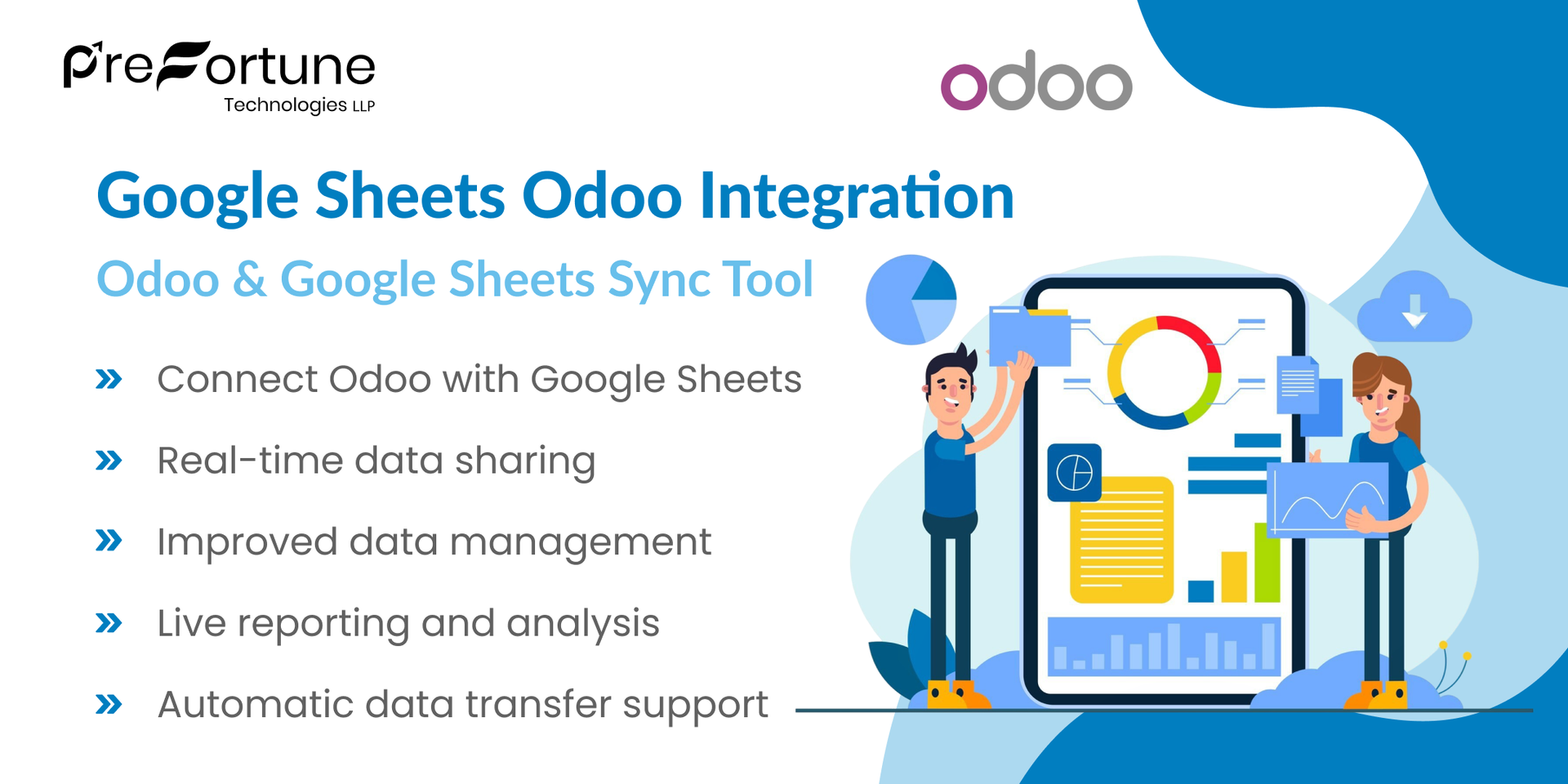 PreFortune
Technologies LLP

odoo

Google Sheets Odoo Integration

Odoo & Google Sheets Sync Tool

» Connect Odoo with Google Sheets

» Real-time data sharing

» Improved data management

» Live reporting and analysis

» Automatic data transfer support